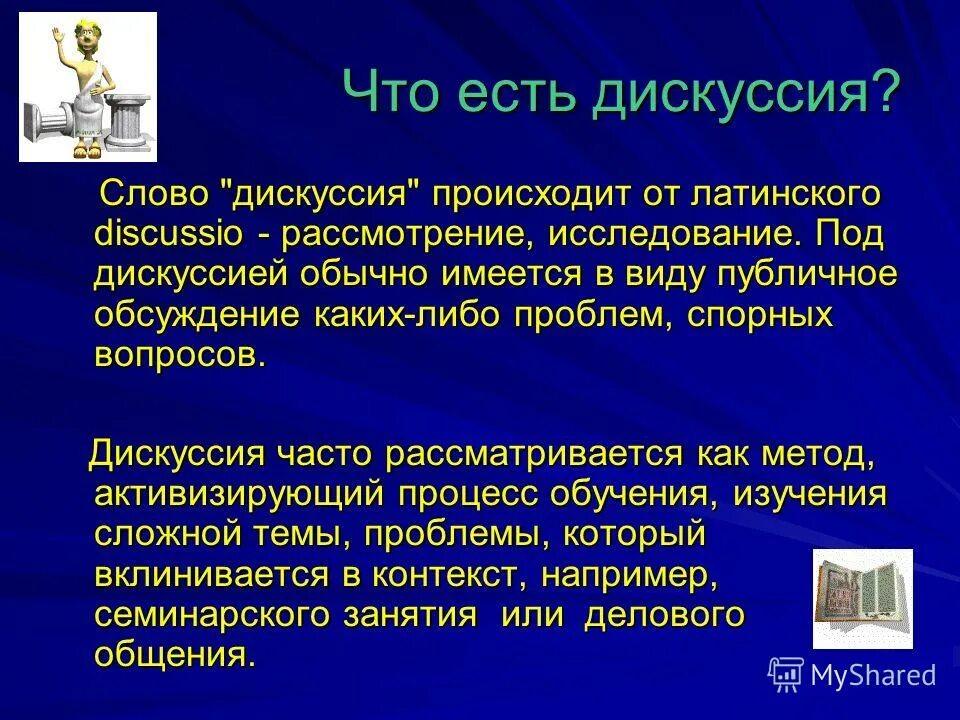 Что есть дискуссия?

Слово "дискуссия" происходит от латинского discussio - рассмотрение, исследование. Под дискуссией обычно имеется в виду публичное обсуждение каких-либо проблем, спорных вопросов.

Дискуссия часто рассматривается как метод, активизирующий процесс обучения, изучения сложной темы, проблемы, который вклинивается в контекст, например, семинарского занятия или делового общения.

MyShared